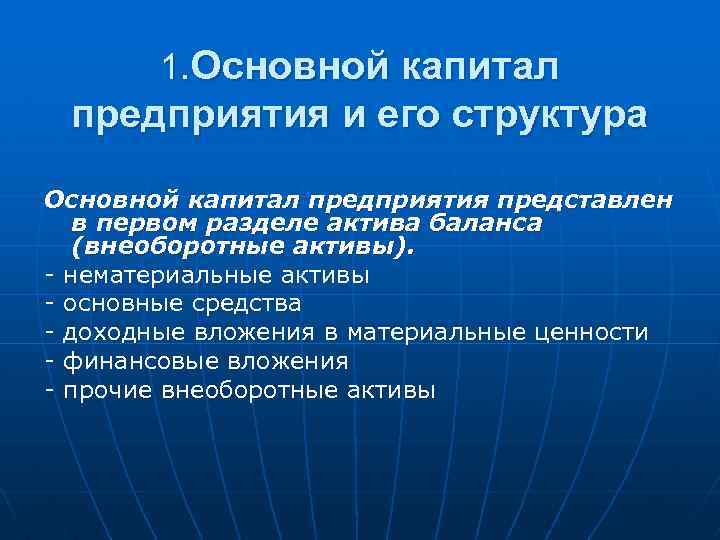 1.Основной капитал предприятия и его структура

Основной капитал предприятия представлен в первом разделе актива баланса (внеоборотные активы).
- нематериальные активы
- основные средства
- доходные вложения в материальные ценности
- финансовые вложения
- прочие внеоборотные активы